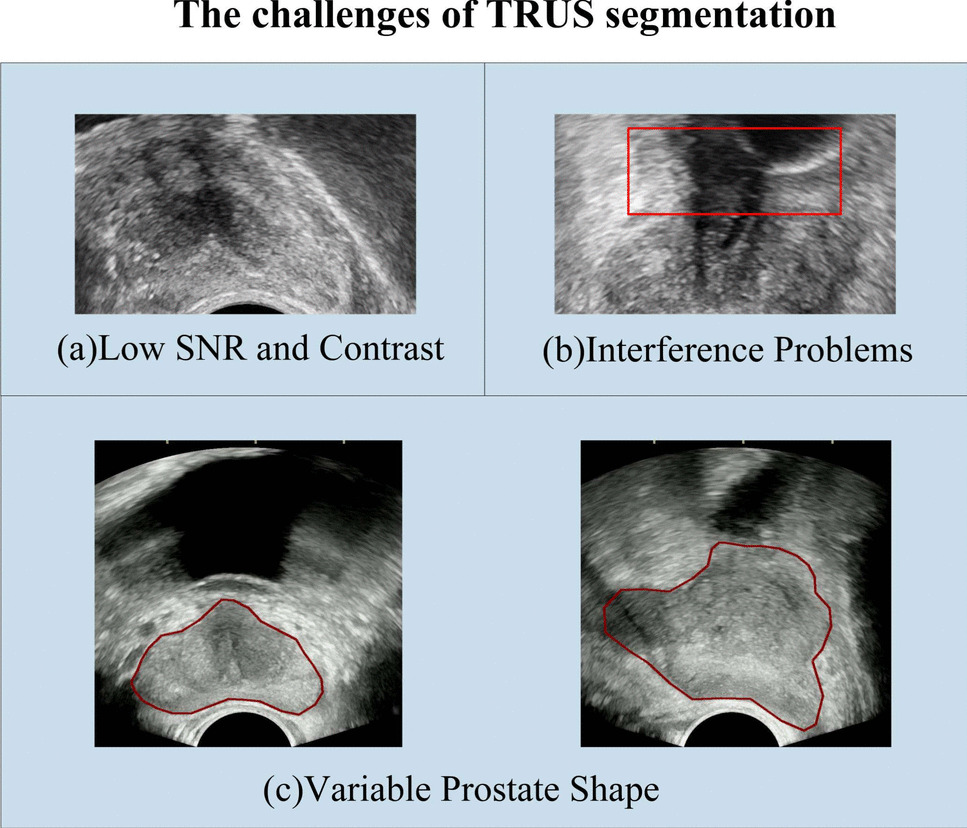 The challenges of TRUS segmentation

(a)Low SNR and Contrast

(b)Interference Problems

(c)Variable Prostate Shape